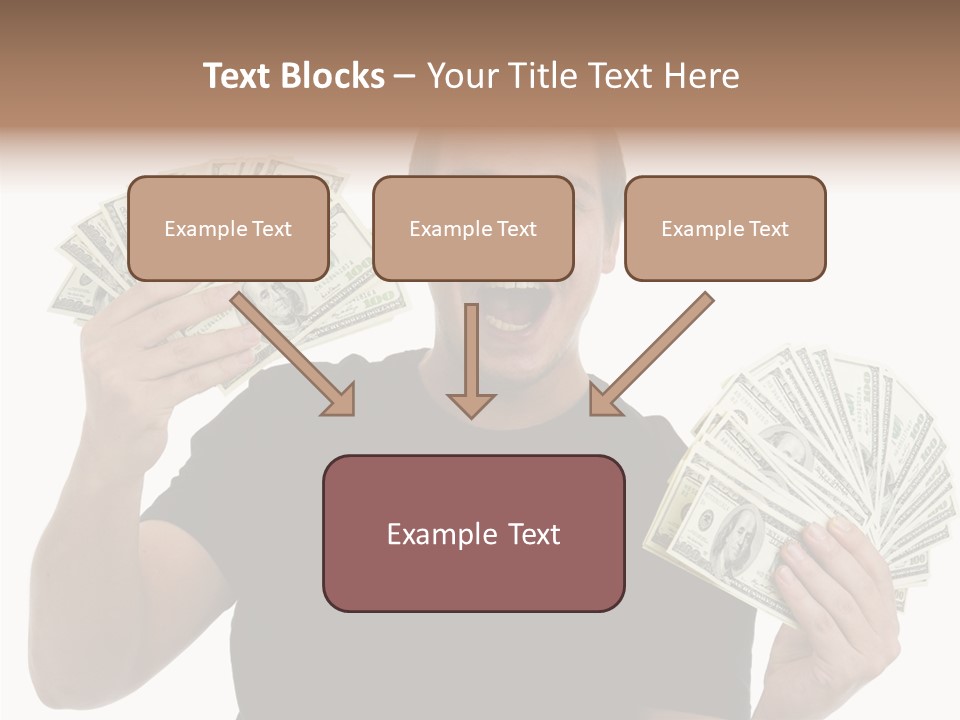 Text Blocks – Your Title Text Here

Example Text

Example Text

Example Text

Example Text